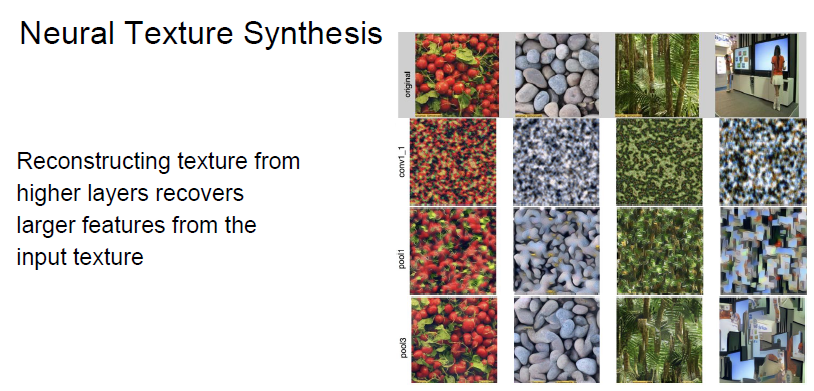 Neural Texture Synthesis

Reconstructing texture from higher layers recovers larger features from the input texture

original

conv1_1

pool1

pool3